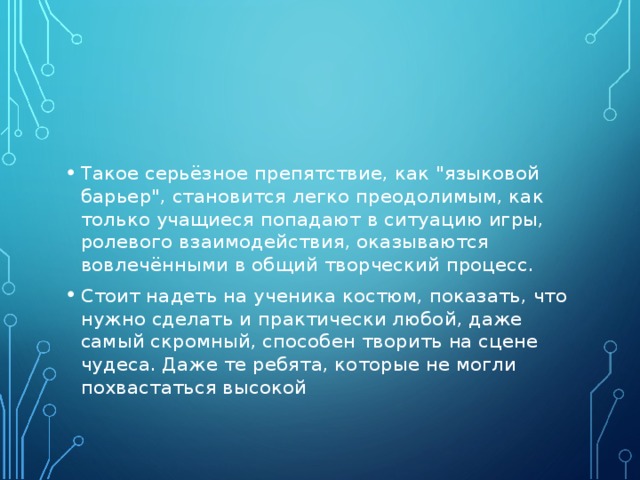 • Такое серьёзное препятствие, как "языковой барьер", становится легко преодолимым, как только учащиеся попадают в ситуацию игры, ролевого взаимодействия, оказываются вовлечёнными в общий творческий процесс.

• Стоит надеть на ученика костюм, показать, что нужно сделать и практически любой, даже самый скромный, способен творить на сцене чудеса. Даже те ребята, которые не могли похвастаться высокой